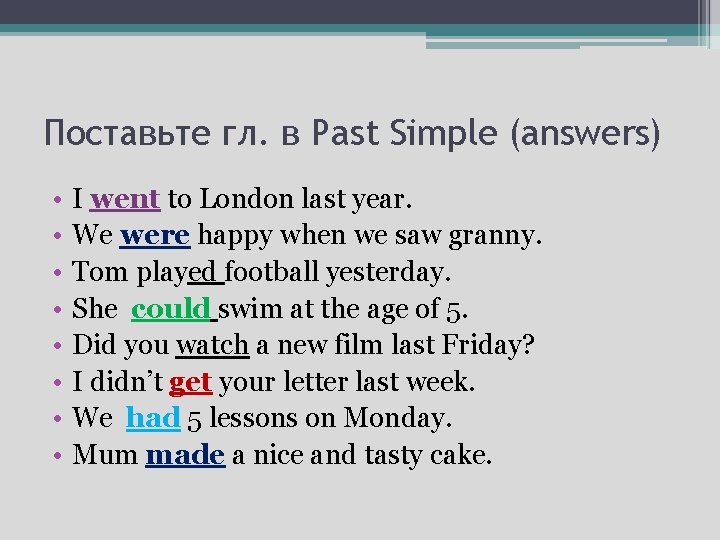 Поставьте гл. в Past Simple (answers)

• I went to London last year.
• We were happy when we saw granny.
• Tom played football yesterday.
• She could swim at the age of 5.
• Did you watch a new film last Friday?
• I didn't get your letter last week.
• We had 5 lessons on Monday.
• Mum made a nice and tasty cake.